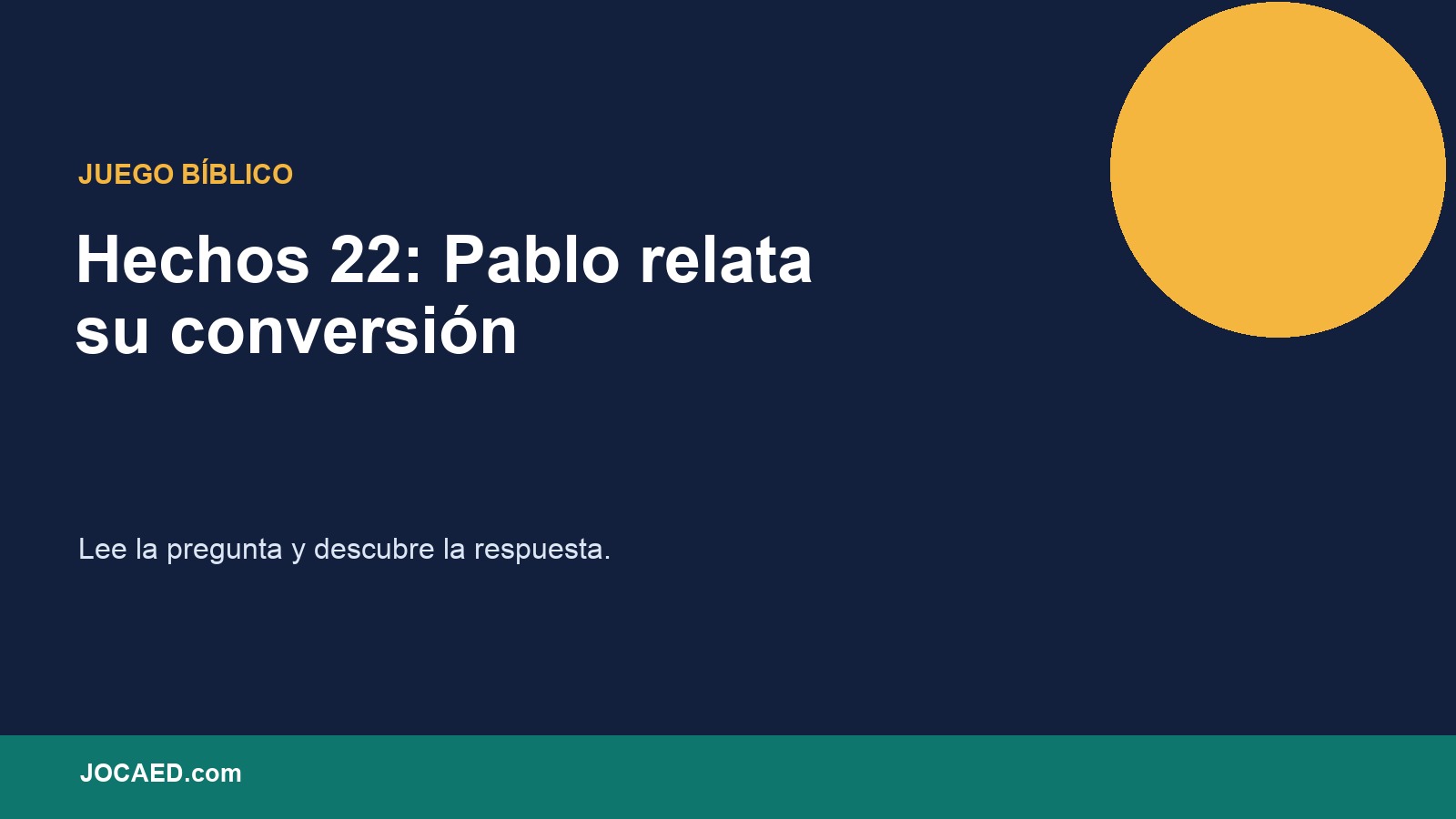 JUEGO BÍBLICO

Hechos 22: Pablo relata su conversión

Lee la pregunta y descubre la respuesta.

JOCAED.com